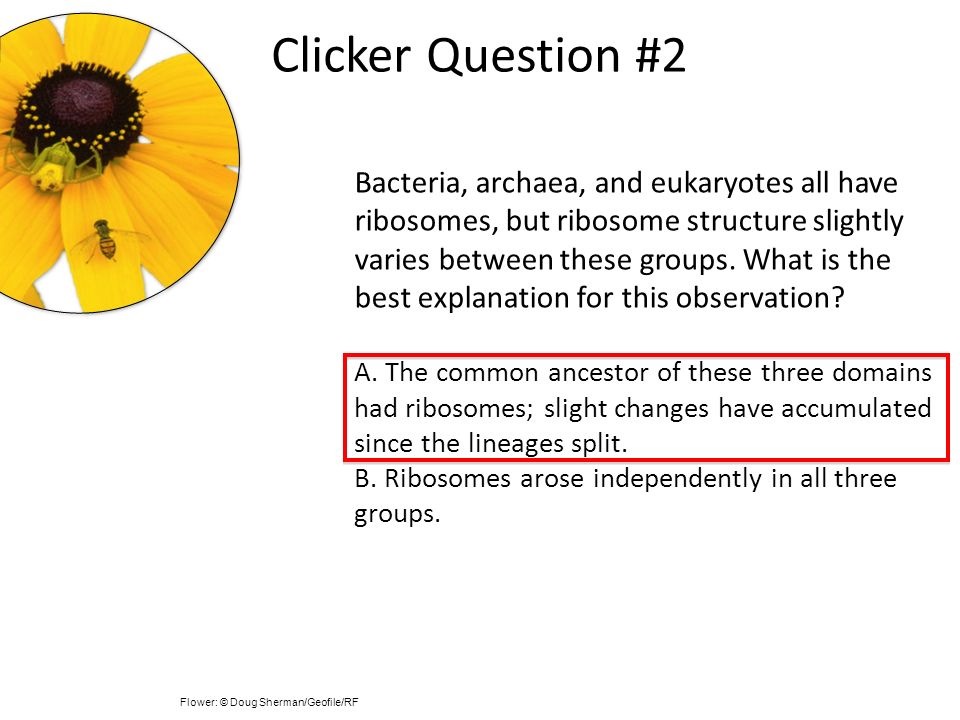 Clicker Question #2

Bacteria, archaea, and eukaryotes all have ribosomes, but ribosome structure slightly varies between these groups. What is the best explanation for this observation?

A. The common ancestor of these three domains had ribosomes; slight changes have accumulated since the lineages split.
B. Ribosomes arose independently in all three groups.

Flower: © Doug Sherman/Geofile/RF